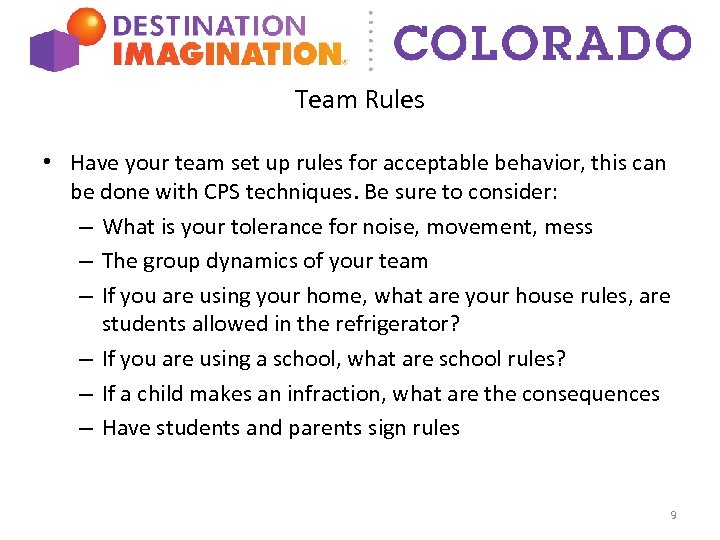 DESTINATION IMAGINATION® COLORADO

Team Rules

• Have your team set up rules for acceptable behavior, this can be done with CPS techniques. Be sure to consider:
– What is your tolerance for noise, movement, mess
– The group dynamics of your team
– If you are using your home, what are your house rules, are students allowed in the refrigerator?
– If you are using a school, what are school rules?
– If a child makes an infraction, what are the consequences
– Have students and parents sign rules

9